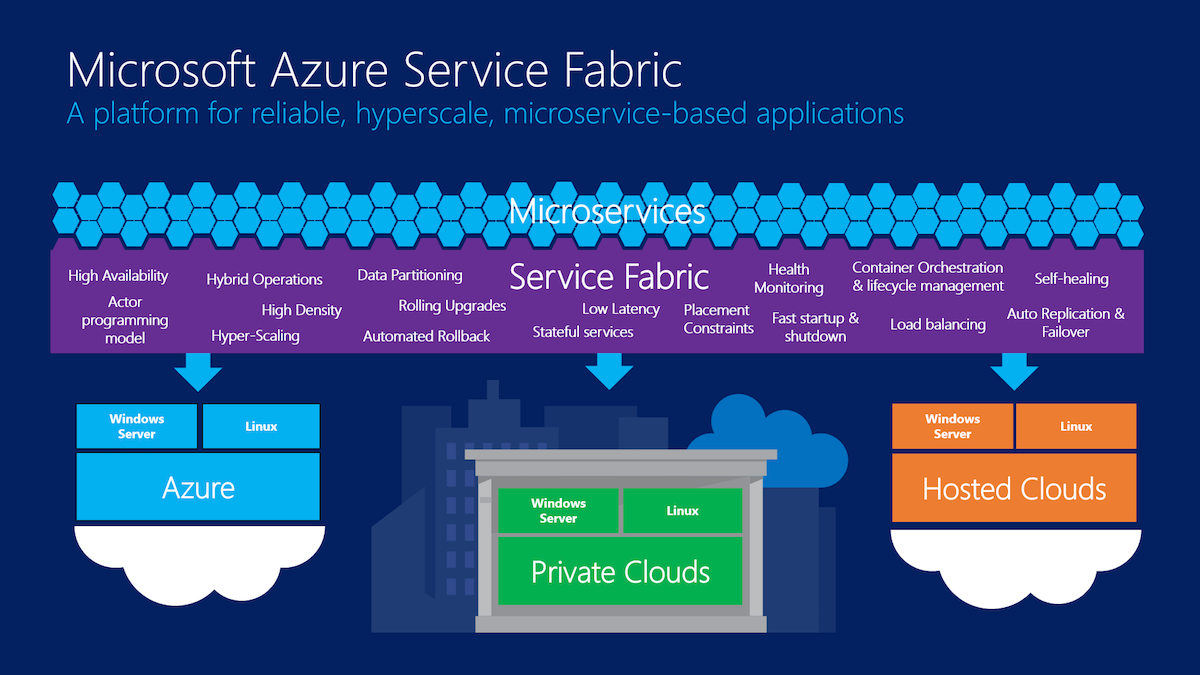 Microsoft Azure Service Fabric
A platform for reliable, hyperscale, microservice-based applications

Microservices

Service Fabric

High Availability
Actor programming model
Hybrid Operations
High Density
Hyper-Scaling
Data Partitioning
Rolling Upgrades
Automated Rollback
Low Latency
Stateful services
Placement Constraints
Health Monitoring
Fast startup & shutdown
Container Orchestration & lifecycle management
Load balancing
Self-healing
Auto Replication & Failover

Windows Server
Linux
Azure

Windows Server
Linux
Private Clouds

Windows Server
Linux
Hosted Clouds